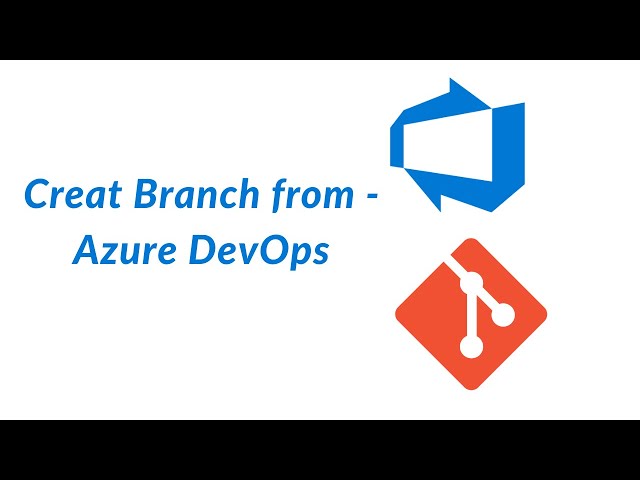 Creat Branch from - Azure DevOps